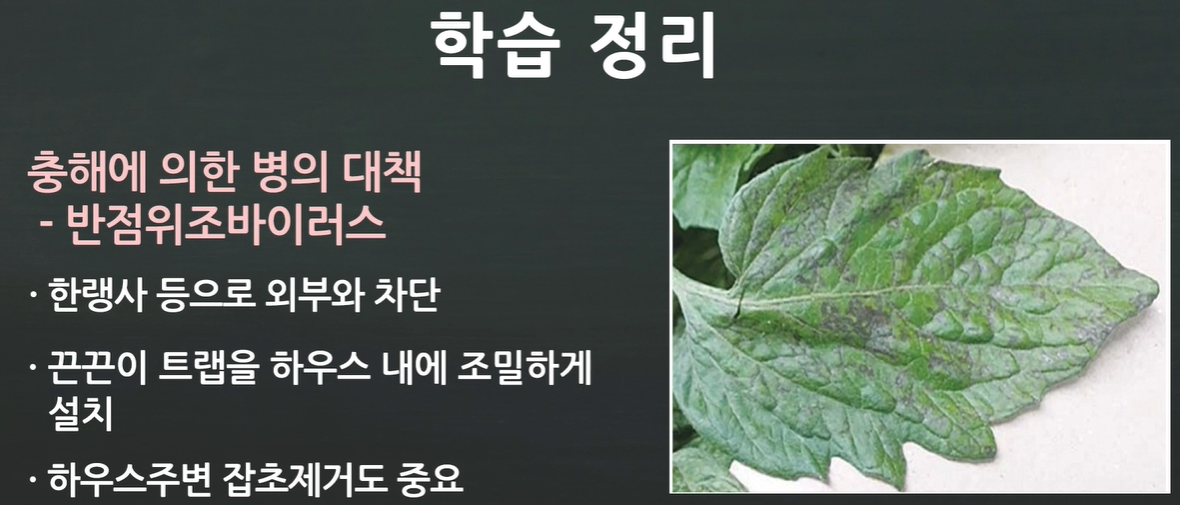 학습 정리

충해에 의한 병의 대책
- 반점위조바이러스

· 한랭사 등으로 외부와 차단

· 끈끈이 트랩을 하우스 내에 조밀하게 설치

· 하우스주변 잡초제거도 중요